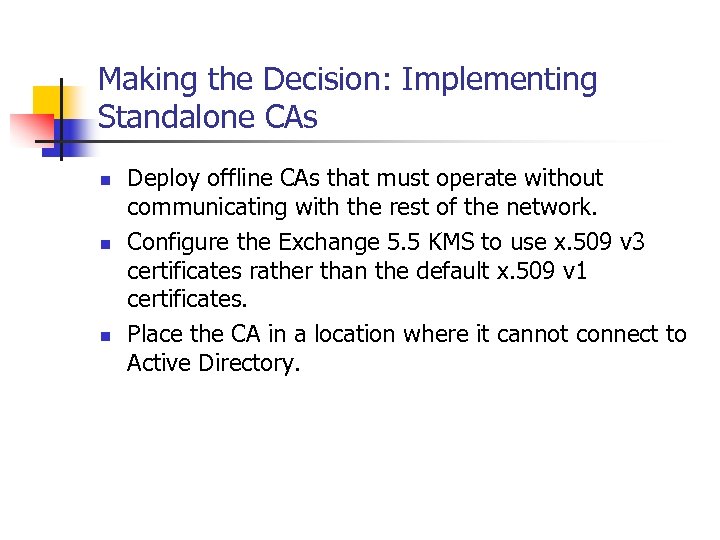 Making the Decision: Implementing Standalone CAs

- Deploy offline CAs that must operate without communicating with the rest of the network.
- Configure the Exchange 5.5 KMS to use x.509 v3 certificates rather than the default x.509 v1 certificates.
- Place the CA in a location where it cannot connect to Active Directory.